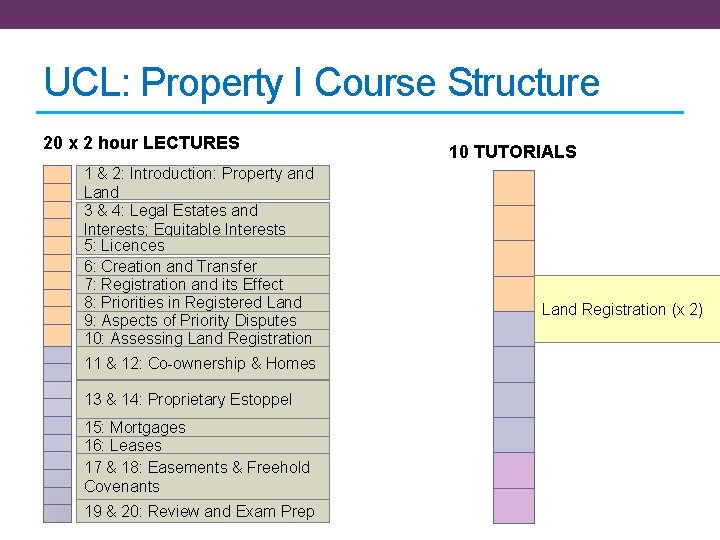 UCL: Property I Course Structure

20 x 2 hour LECTURES

1 & 2: Introduction: Property and Land
3 & 4: Legal Estates and Interests; Equitable Interests
5: Licences
6: Creation and Transfer
7: Registration and its Effect
8: Priorities in Registered Land
9: Aspects of Priority Disputes
10: Assessing Land Registration
11 & 12: Co-ownership & Homes
13 & 14: Proprietary Estoppel
15: Mortgages
16: Leases
17 & 18: Easements & Freehold Covenants
19 & 20: Review and Exam Prep

10 TUTORIALS

Land Registration (x 2)